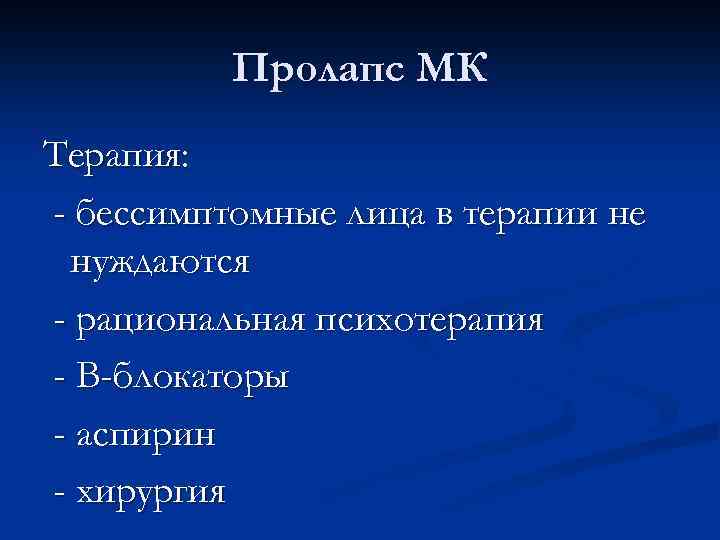 Пролапс МК

Терапия:
- бессимптомные лица в терапии не нуждаются
- рациональная психотерапия
- В-блокаторы
- аспирин
- хирургия